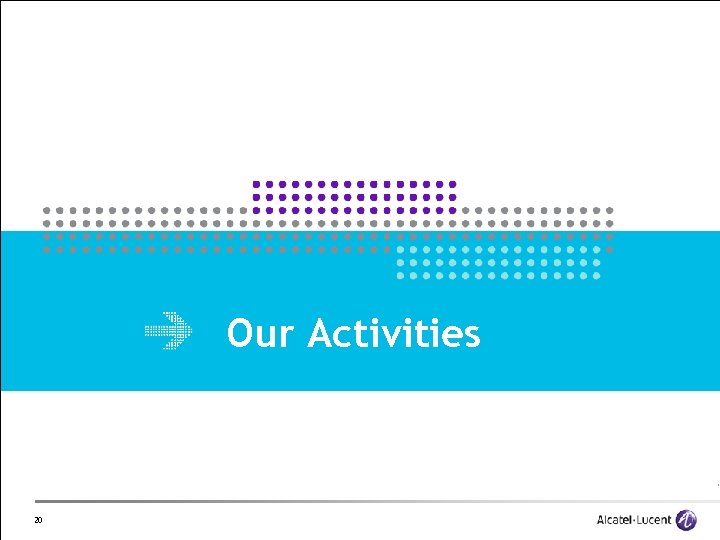 Our Activities

20

Alcatel·Lucent